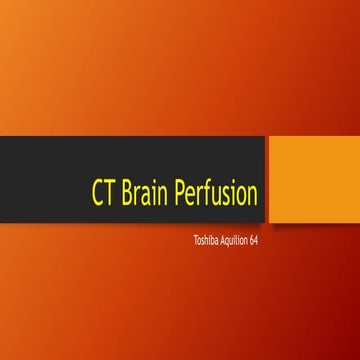 CT Brain Perfusion

Toshiba Aquilion 64